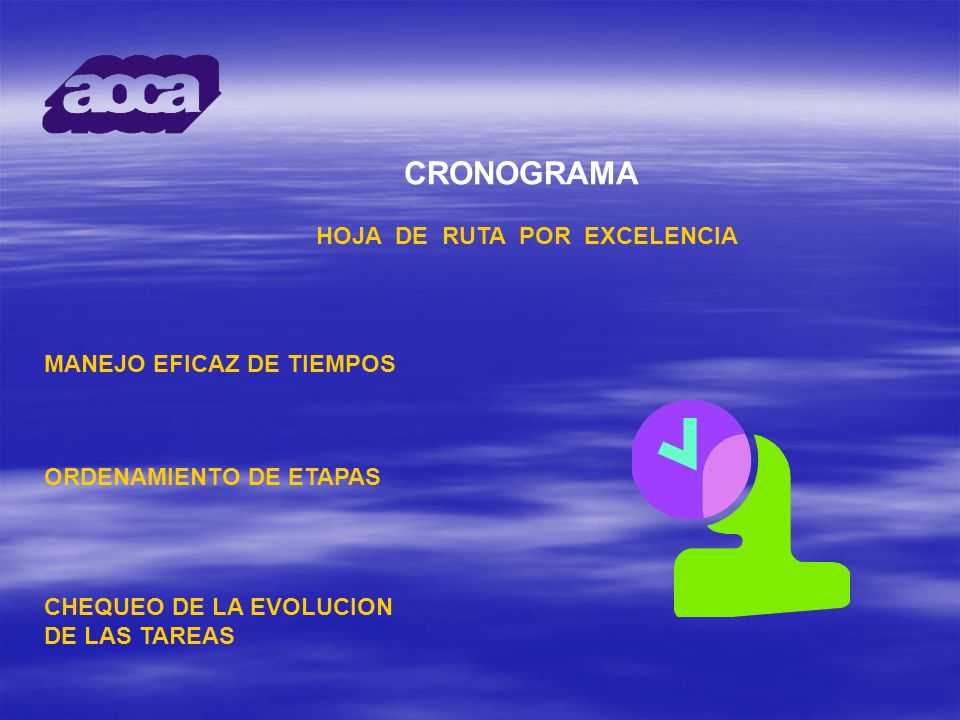 aoca

CRONOGRAMA

HOJA DE RUTA POR EXCELENCIA

MANEJO EFICAZ DE TIEMPOS

ORDENAMIENTO DE ETAPAS

CHEQUEO DE LA EVOLUCION DE LAS TAREAS